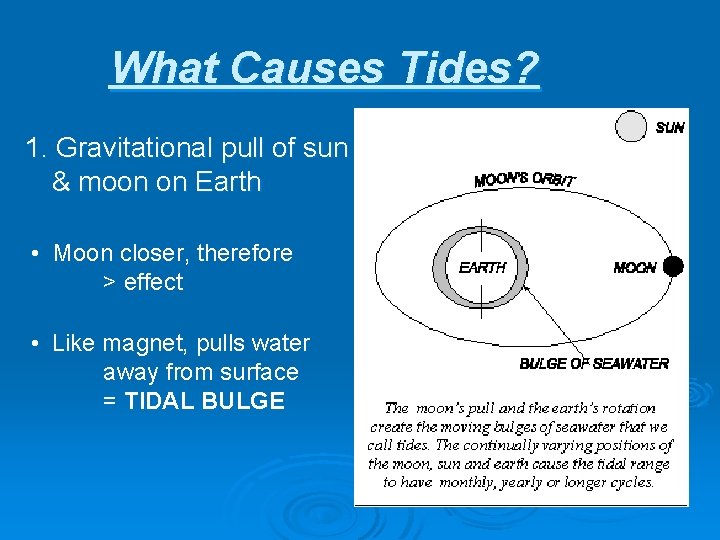 What Causes Tides?

1. Gravitational pull of sun & moon on Earth

• Moon closer, therefore > effect

• Like magnet, pulls water away from surface = TIDAL BULGE

SUN

MOON'S ORBIT

EARTH

MOON

BULGE OF SEAWATER

The moon's pull and the earth's rotation create the moving bulges of seawater that we call tides. The continually varying positions of the moon, sun and earth cause the tidal range to have monthly, yearly or longer cycles.